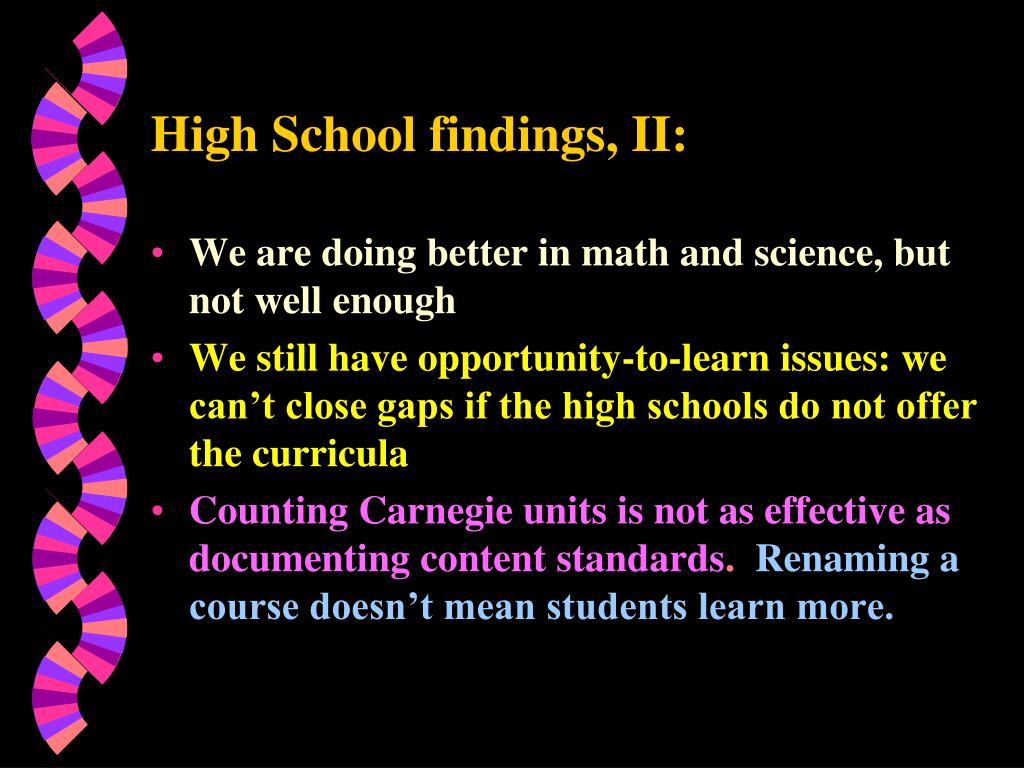 High School findings, II:

• We are doing better in math and science, but not well enough
• We still have opportunity-to-learn issues: we can’t close gaps if the high schools do not offer the curricula
• Counting Carnegie units is not as effective as documenting content standards. Renaming a course doesn’t mean students learn more.